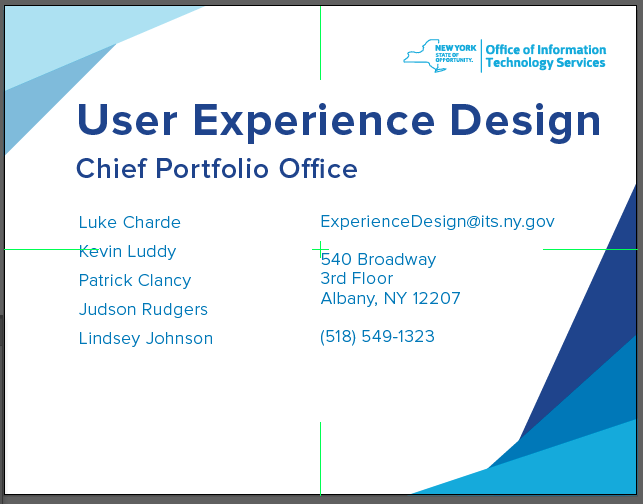 NEW YORK STATE OF OPPORTUNITY. Office of Information Technology Services

User Experience Design

Chief Portfolio Office

Luke Charde
Kevin Luddy
Patrick Clancy
Judson Rudgers
Lindsey Johnson

ExperienceDesign@its.ny.gov

540 Broadway
3rd Floor
Albany, NY 12207

(518) 549-1323